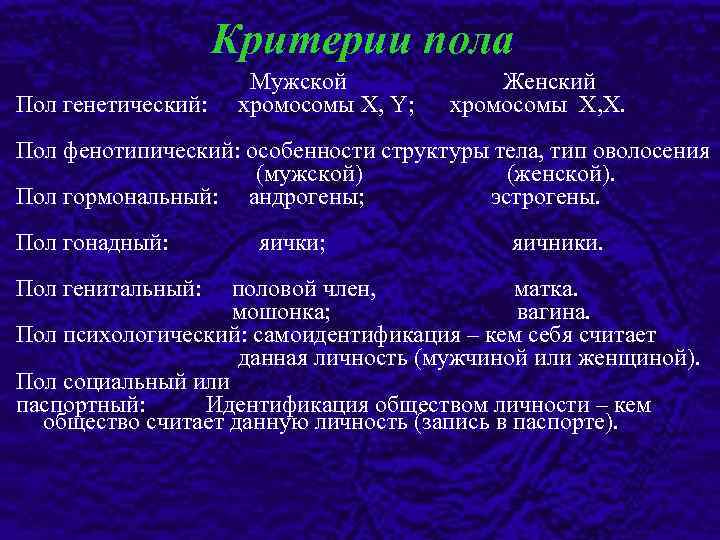 Критерии пола

Мужской Женский
Пол генетический: хромосомы X, Y; хромосомы X,X.

Пол фенотипический: особенности структуры тела, тип оволосения (мужской) (женской).
Пол гормональный: андрогены; эстрогены.

Пол гонадный: яички; яичники.

Пол генитальный: половой член, матка.
мошонка; вагина.
Пол психологический: самоидентификация – кем себя считает данная личность (мужчиной или женщиной).
Пол социальный или
паспортный: Идентификация обществом личности – кем общество считает данную личность (запись в паспорте).